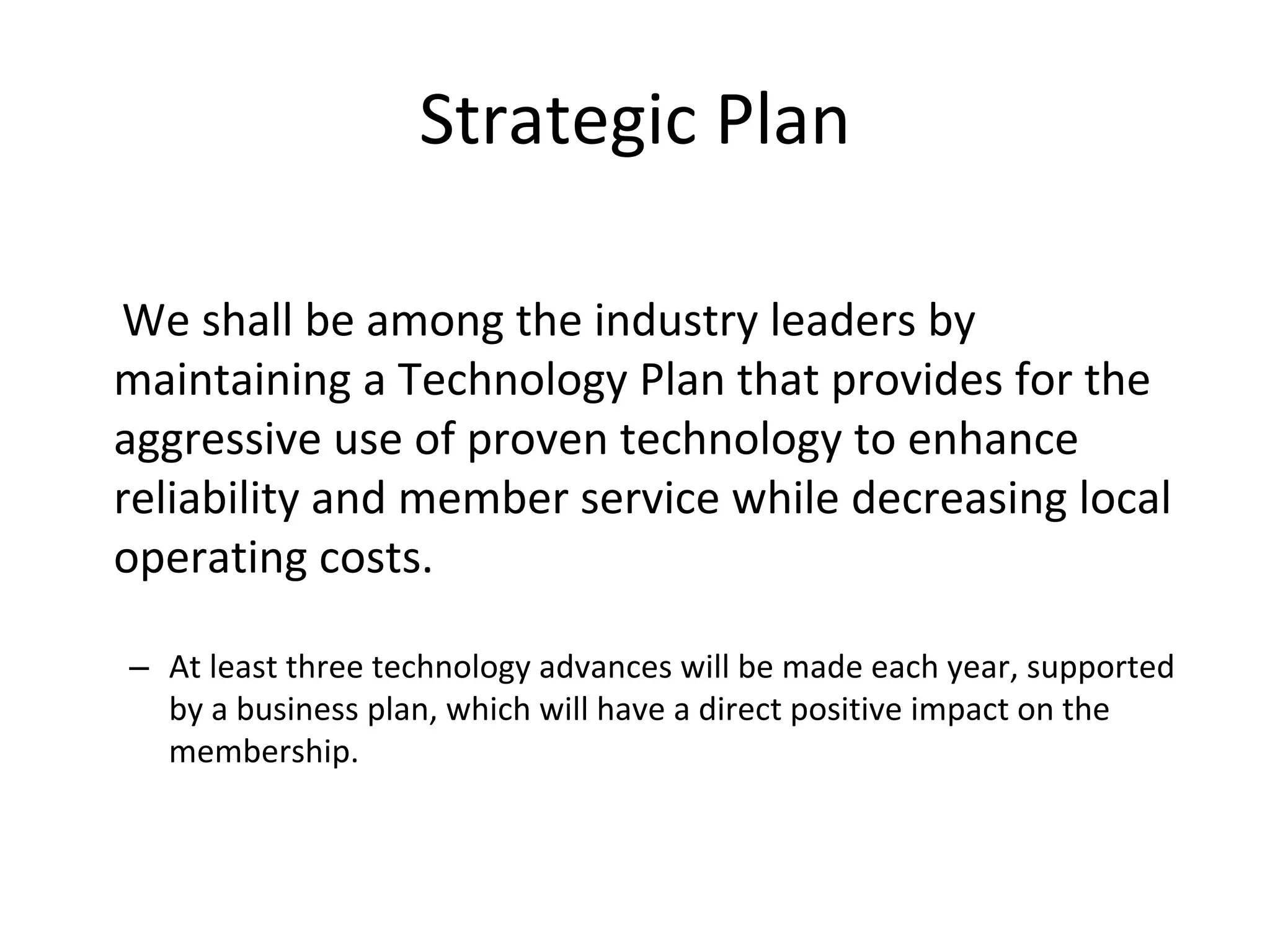 Strategic Plan

We shall be among the industry leaders by maintaining a Technology Plan that provides for the aggressive use of proven technology to enhance reliability and member service while decreasing local operating costs.

– At least three technology advances will be made each year, supported by a business plan, which will have a direct positive impact on the membership.